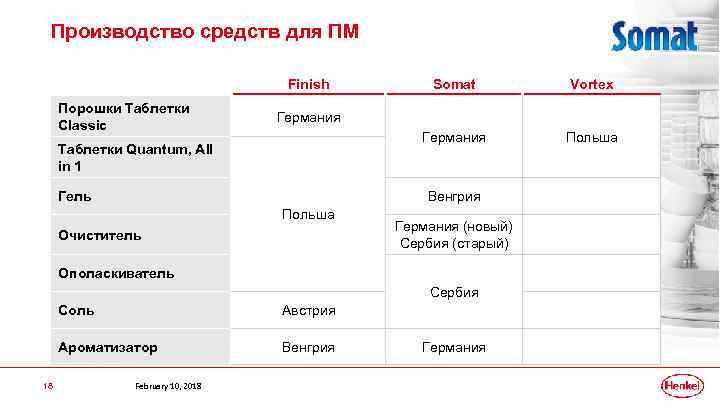 Производство средств для ПМ

Somat

| | Finish | Somat | Vortex |
|---|---|---|---|
| Порошки Таблетки Classic | Германия | Германия | Польша |
| Таблетки Quantum, All in 1 | Польша | Германия | Польша |
| Гель | Польша | Венгрия | |
| Очиститель | Польша | Германия (новый) Сербия (старый) | |
| Ополаскиватель | Польша | Сербия | |
| Соль | Австрия | Сербия | |
| Ароматизатор | Венгрия | Германия | |

18

February 10, 2018

Henkel